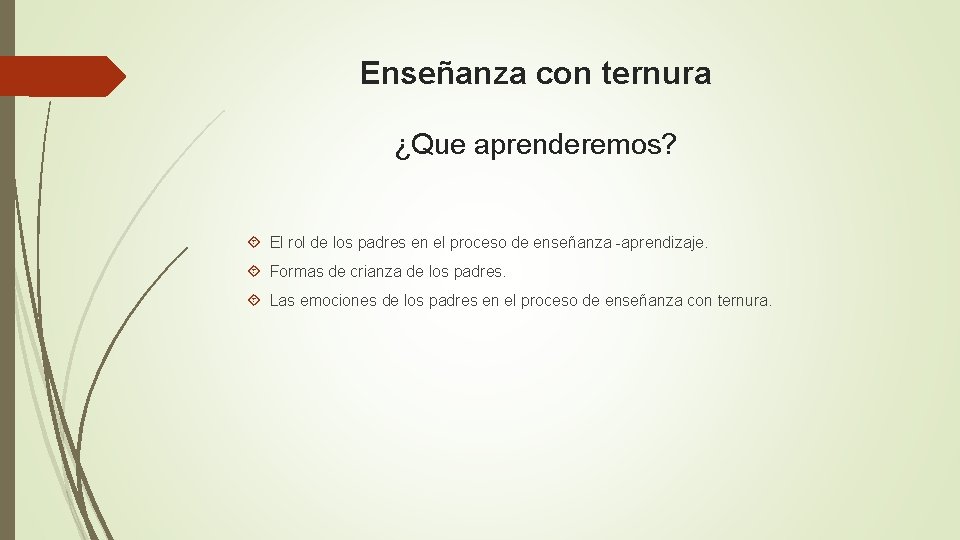 Enseñanza con ternura

¿Que aprenderemos?

El rol de los padres en el proceso de enseñanza -aprendizaje.

Formas de crianza de los padres.

Las emociones de los padres en el proceso de enseñanza con ternura.